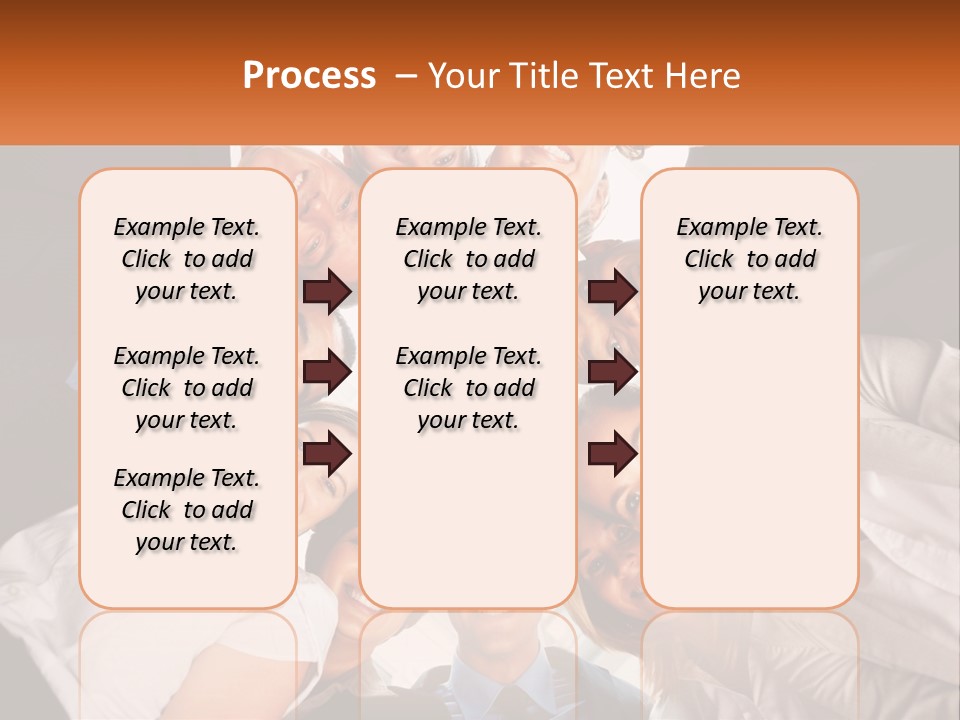 Process – Your Title Text Here

Example Text. Click to add your text.

Example Text. Click to add your text.

Example Text. Click to add your text.

Example Text. Click to add your text.

Example Text. Click to add your text.

Example Text. Click to add your text.